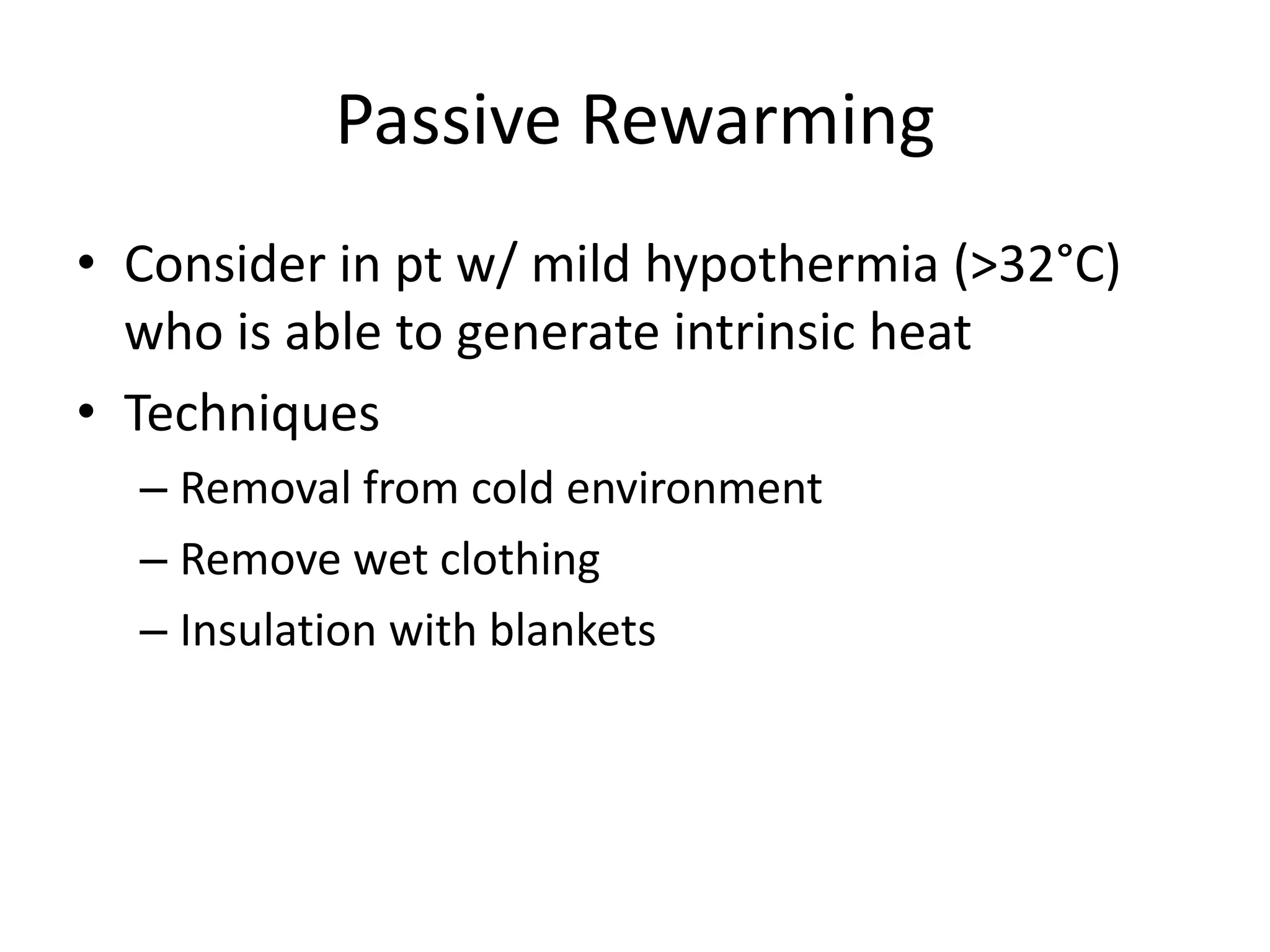 Passive Rewarming

• Consider in pt w/ mild hypothermia (>32°C) who is able to generate intrinsic heat
• Techniques
– Removal from cold environment
– Remove wet clothing
– Insulation with blankets